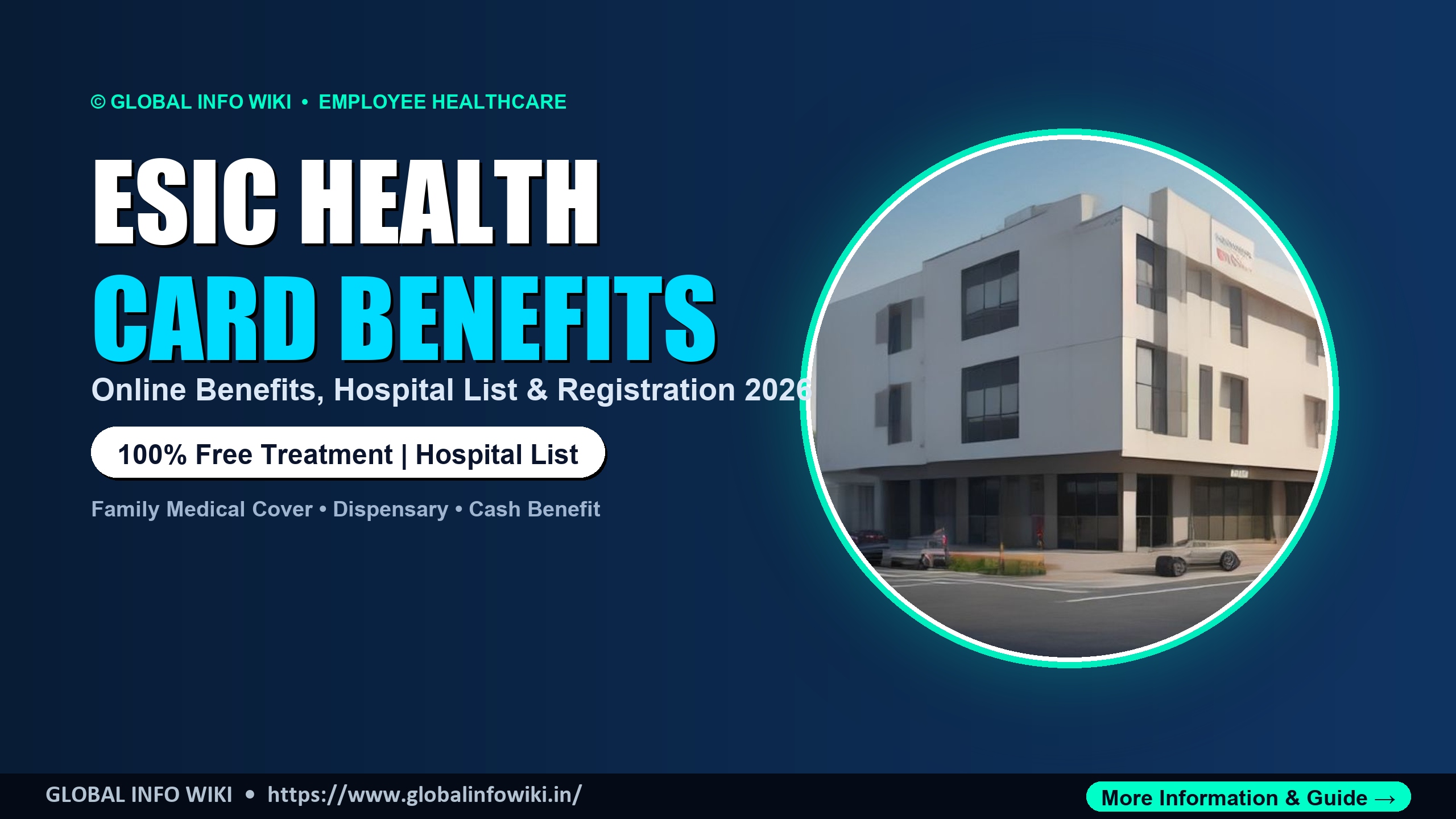 © GLOBAL INFO WIKI • EMPLOYEE HEALTHCARE

ESIC HEALTH
CARD BENEFITS

Online Benefits, Hospital List & Registration 2026

100% Free Treatment | Hospital List

Family Medical Cover • Dispensary • Cash Benefit

GLOBAL INFO WIKI • https://www.globalinfowiki.in/

More Information & Guide →